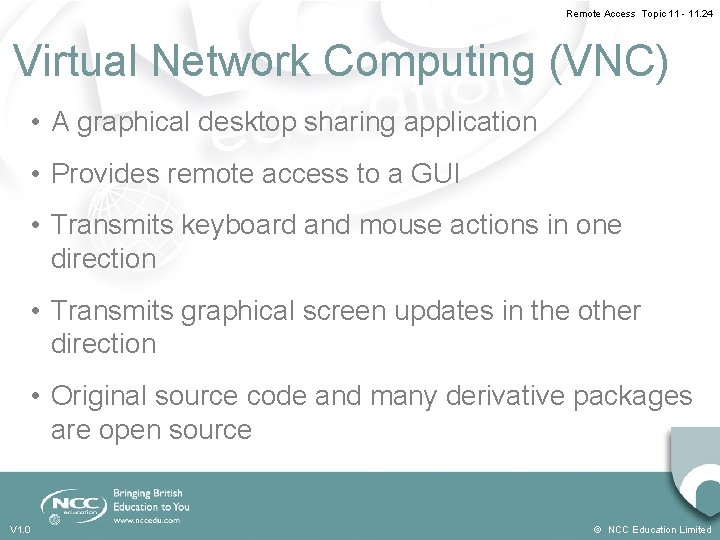 Remote Access Topic 11 - 11.24

Virtual Network Computing (VNC)

• A graphical desktop sharing application

• Provides remote access to a GUI

• Transmits keyboard and mouse actions in one direction

• Transmits graphical screen updates in the other direction

• Original source code and many derivative packages are open source

NCC education

Bringing British Education to You
www.nccedu.com

V1.0

© NCC Education Limited